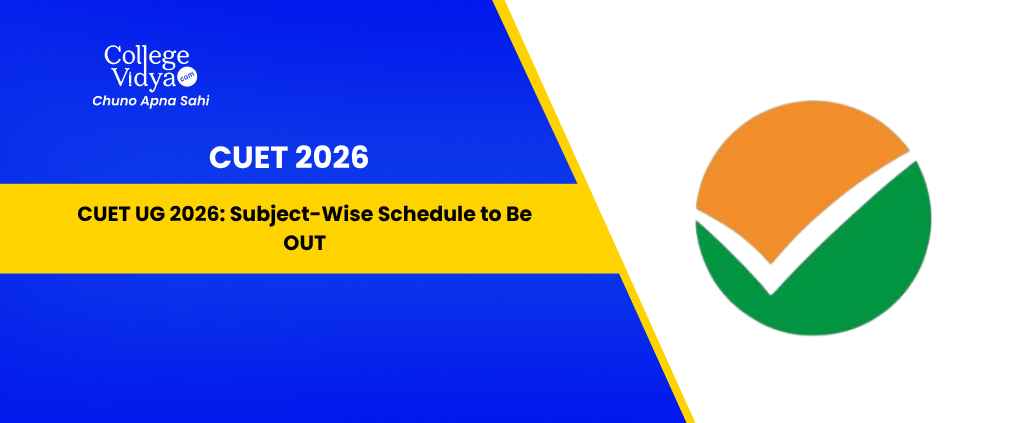 College Vidya .com
Chuno Apna Sahi

CUET 2026

CUET UG 2026: Subject-Wise Schedule to Be OUT